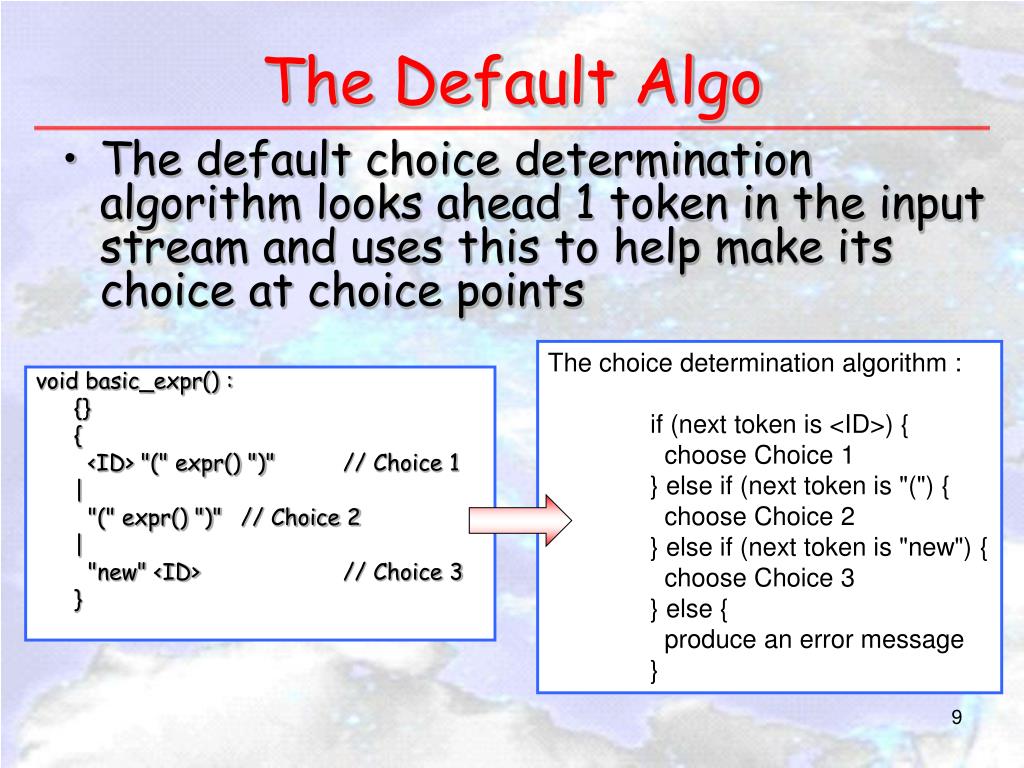 The Default Algo

• The default choice determination algorithm looks ahead 1 token in the input stream and uses this to help make its choice at choice points

void basic_expr() :
{}
{
<ID> "(" expr() ")" // Choice 1
|
"(" expr() ")" // Choice 2
|
"new" <ID> // Choice 3
}

The choice determination algorithm :

if (next token is <ID>) {
choose Choice 1
} else if (next token is "(") {
choose Choice 2
} else if (next token is "new") {
choose Choice 3
} else {
produce an error message
}

9